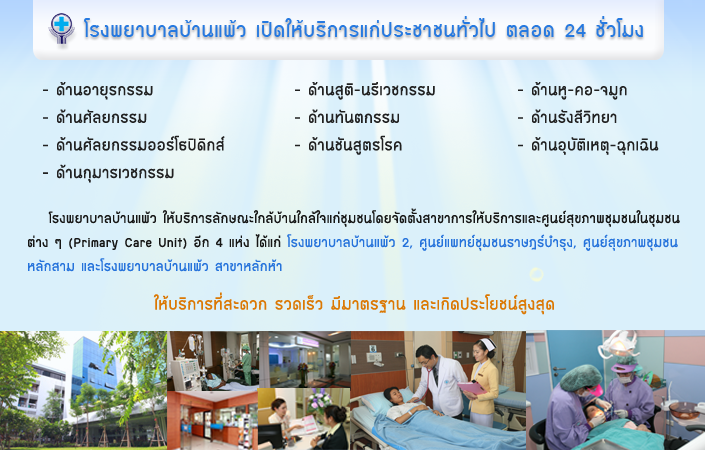 โรงพยาบาลบ้านแพ้ว เปิดให้บริการแก่ประชาชนทั่วไป ตลอด 24 ชั่วโมง

- ด้านอายุรกรรม
- ด้านศัลยกรรม
- ด้านศัลยกรรมออร์โธปิดิกส์
- ด้านกุมารเวชกรรม

- ด้านสูติ-นรีเวชกรรม
- ด้านทันตกรรม
- ด้านชันสูตรโรค

- ด้านหู-คอ-จมูก
- ด้านรังสีวิทยา
- ด้านอุบัติเหตุ-ฉุกเฉิน

โรงพยาบาลบ้านแพ้ว ให้บริการลักษณะใกล้บ้านใกล้ใจแก่ชุมชนโดยจัดตั้งสาขาการให้บริการและศูนย์สุขภาพชุมชนในชุมชนต่าง ๆ (Primary Care Unit) อีก 4 แห่ง ได้แก่ โรงพยาบาลบ้านแพ้ว 2, ศูนย์แพทย์ชุมชนราษฎร์บำรุง, ศูนย์สุขภาพชุมชนหลักสาม และโรงพยาบาลบ้านแพ้ว สาขาหลักห้า

ให้บริการที่สะดวก รวดเร็ว มีมาตรฐาน และเกิดประโยชน์สูงสุด